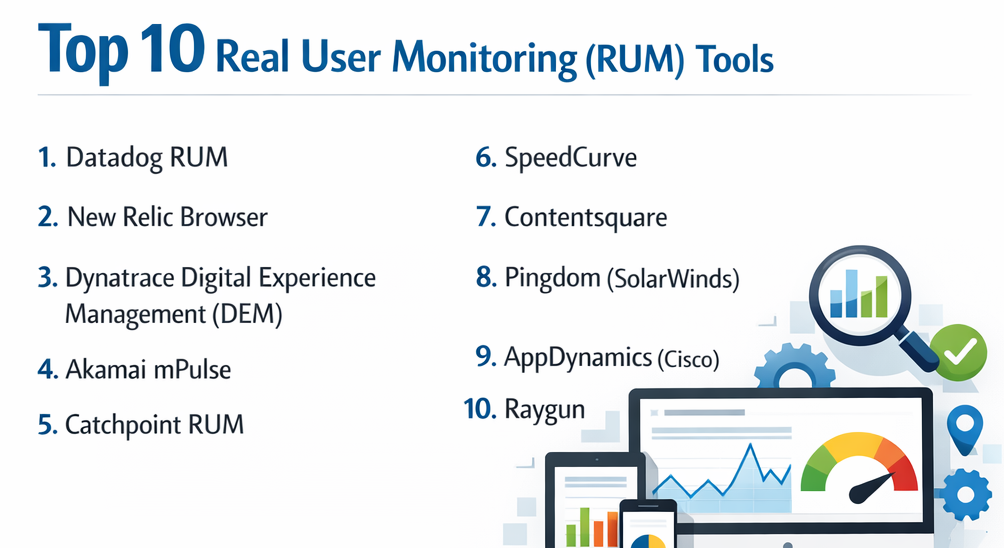 Top 10 Real User Monitoring (RUM) Tools

1. Datadog RUM

2. New Relic Browser

3. Dynatrace Digital Experience Management (DEM)

4. Akamai mPulse

5. Catchpoint RUM

6. SpeedCurve

7. Contentsquare

8. Pingdom (SolarWinds)

9. AppDynamics (Cisco)

10. Raygun